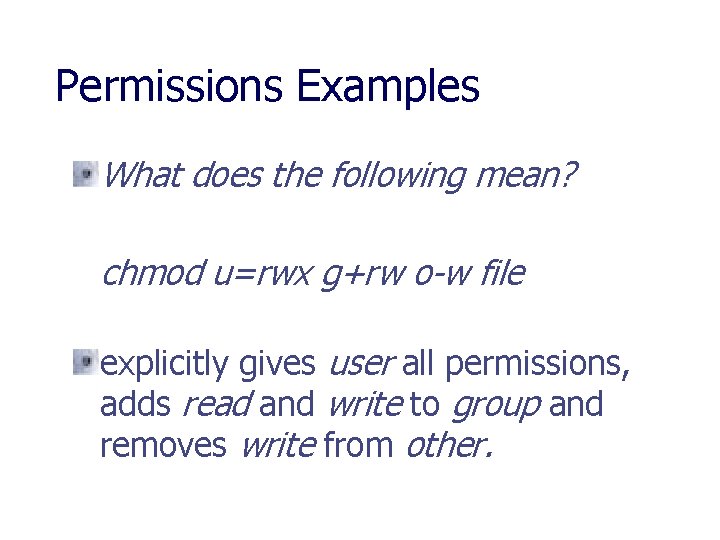 Permissions Examples

What does the following mean?

chmod u=rwx g+rw o-w file

explicitly gives user all permissions, adds read and write to group and removes write from other.